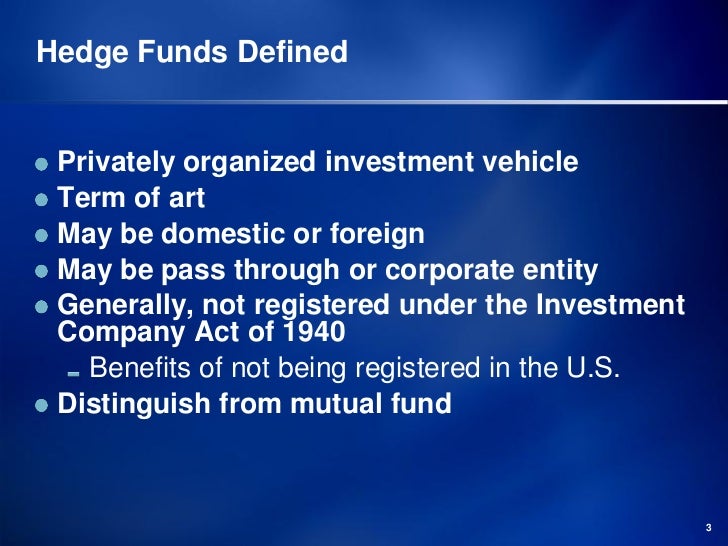 Hedge Funds Defined

- Privately organized investment vehicle
- Term of art
- May be domestic or foreign
- May be pass through or corporate entity
- Generally, not registered under the Investment Company Act of 1940
  - Benefits of not being registered in the U.S.
- Distinguish from mutual fund

3